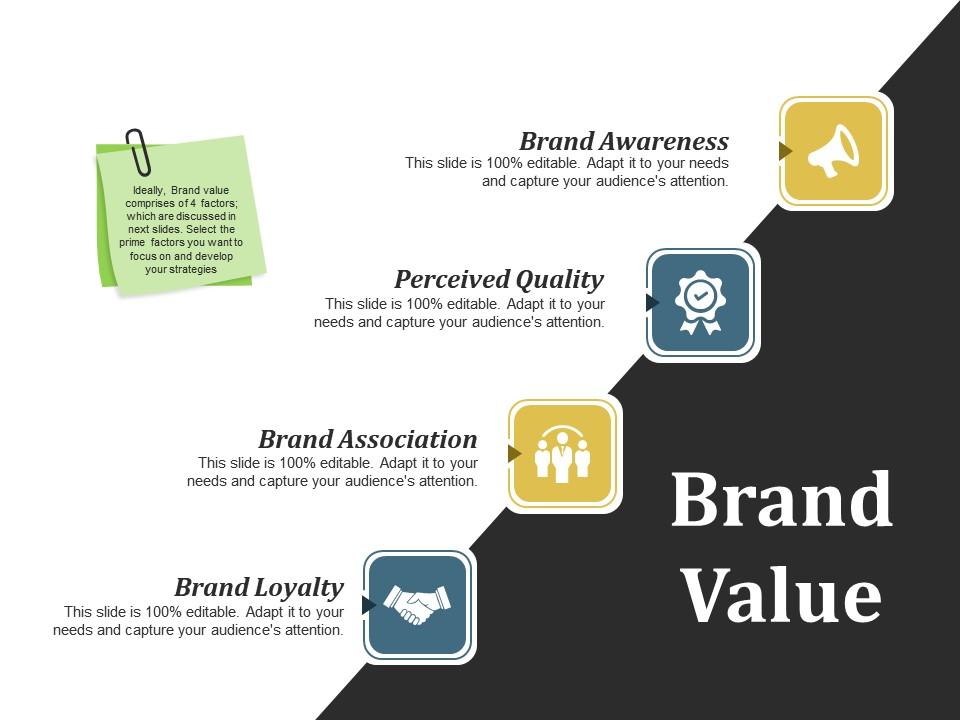 Ideally, Brand value comprises of 4 factors; which are discussed in next slides. Select the prime factors you want to focus on and develop your strategies

Brand Awareness
This slide is 100% editable. Adapt it to your needs and capture your audience's attention.

Perceived Quality
This slide is 100% editable. Adapt it to your needs and capture your audience's attention.

Brand Association
This slide is 100% editable. Adapt it to your needs and capture your audience's attention.

Brand Loyalty
This slide is 100% editable. Adapt it to your needs and capture your audience's attention.

Brand Value